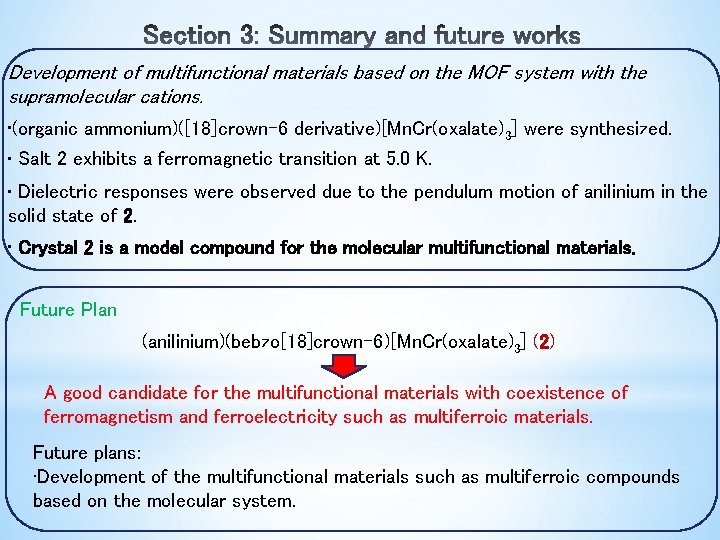 Section 3: Summary and future works

Development of multifunctional materials based on the MOF system with the supramolecular cations.

·(organic ammonium)([18]crown-6 derivative)[MnCr(oxalate)$_3$] were synthesized.

· Salt 2 exhibits a ferromagnetic transition at 5.0 K.

· Dielectric responses were observed due to the pendulum motion of anilinium in the solid state of 2.

· Crystal 2 is a model compound for the molecular multifunctional materials.

Future Plan

(anilinium)(bebzo[18]crown-6)[MnCr(oxalate)$_3$] (2)

A good candidate for the multifunctional materials with coexistence of ferromagnetism and ferroelectricity such as multiferroic materials.

Future plans:
·Development of the multifunctional materials such as multiferroic compounds based on the molecular system.